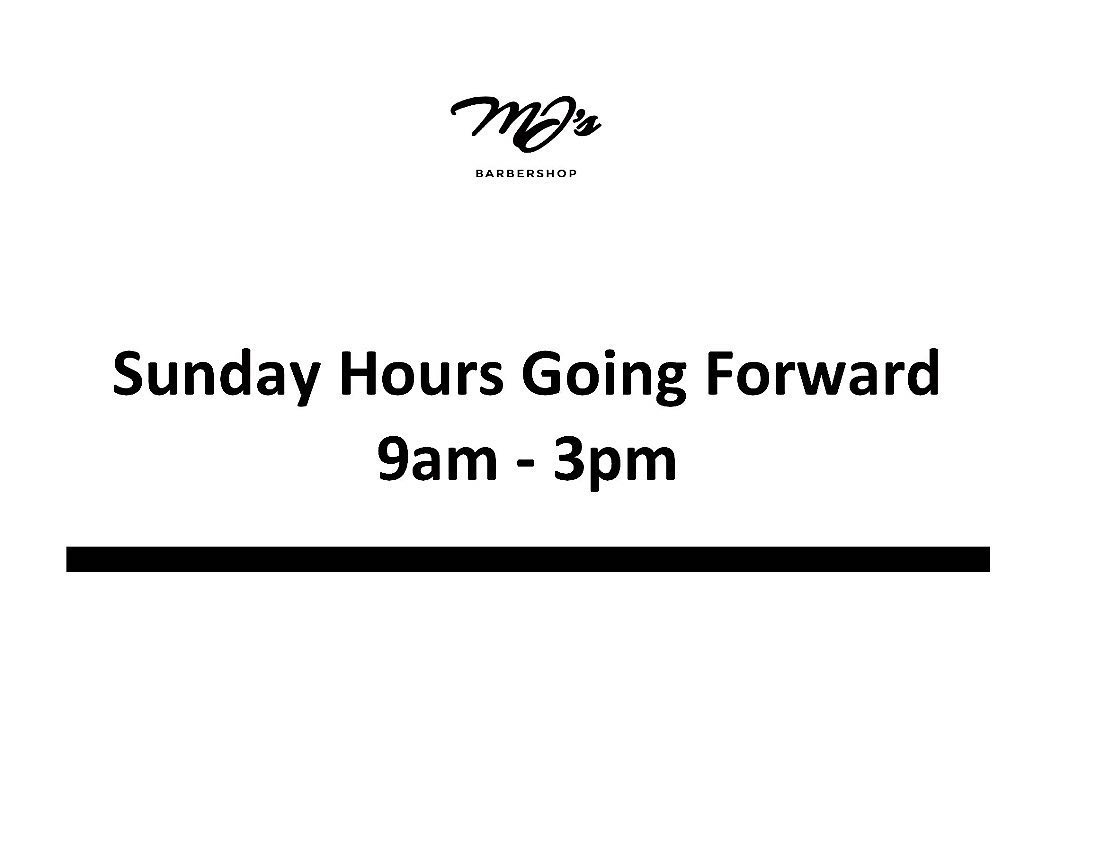 MJ's

BARBERSHOP

Sunday Hours Going Forward
9am - 3pm